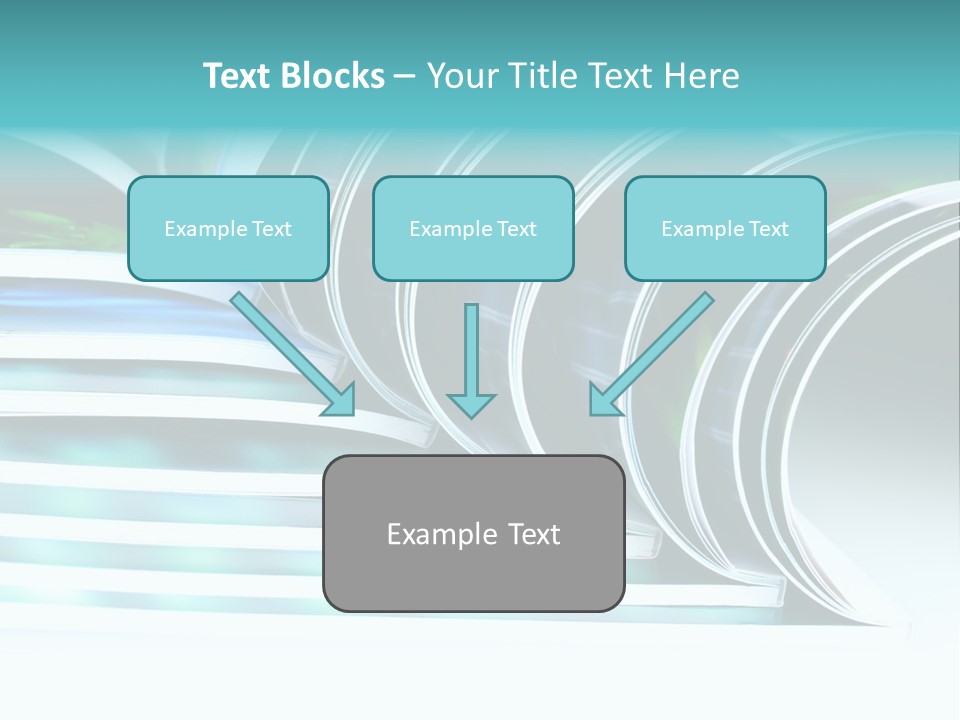 Text Blocks – Your Title Text Here

Example Text

Example Text

Example Text

Example Text